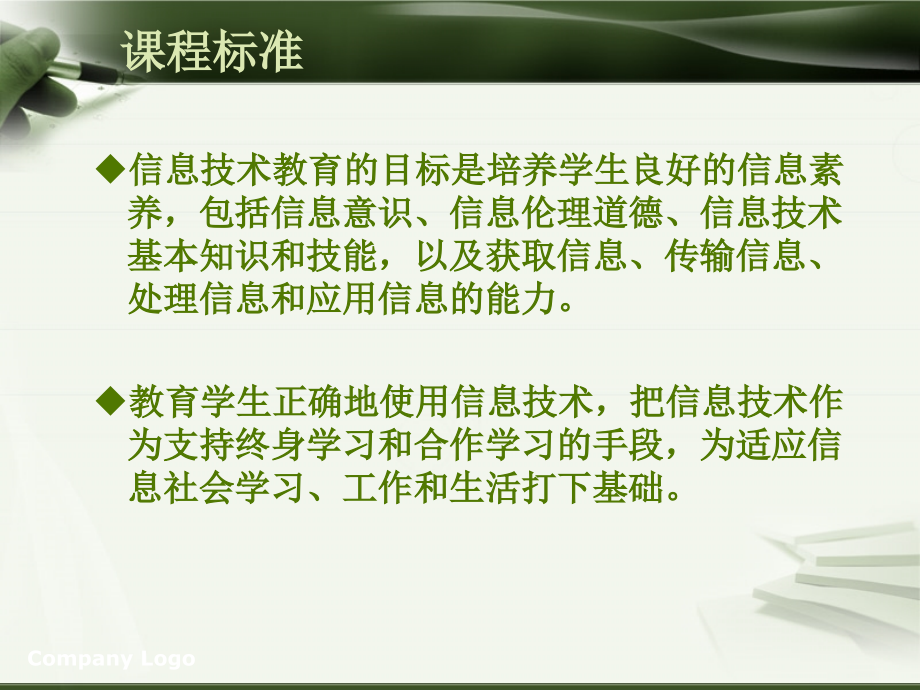 课程标准

◆信息技术教育的目标是培养学生良好的信息素养，包括信息意识、信息伦理道德、信息技术基本知识和技能，以及获取信息、传输信息、处理信息和应用信息的能力。

◆教育学生正确地使用信息技术，把信息技术作为支持终身学习和合作学习的手段，为适应信息社会学习、工作和生活打下基础。

Company Logo